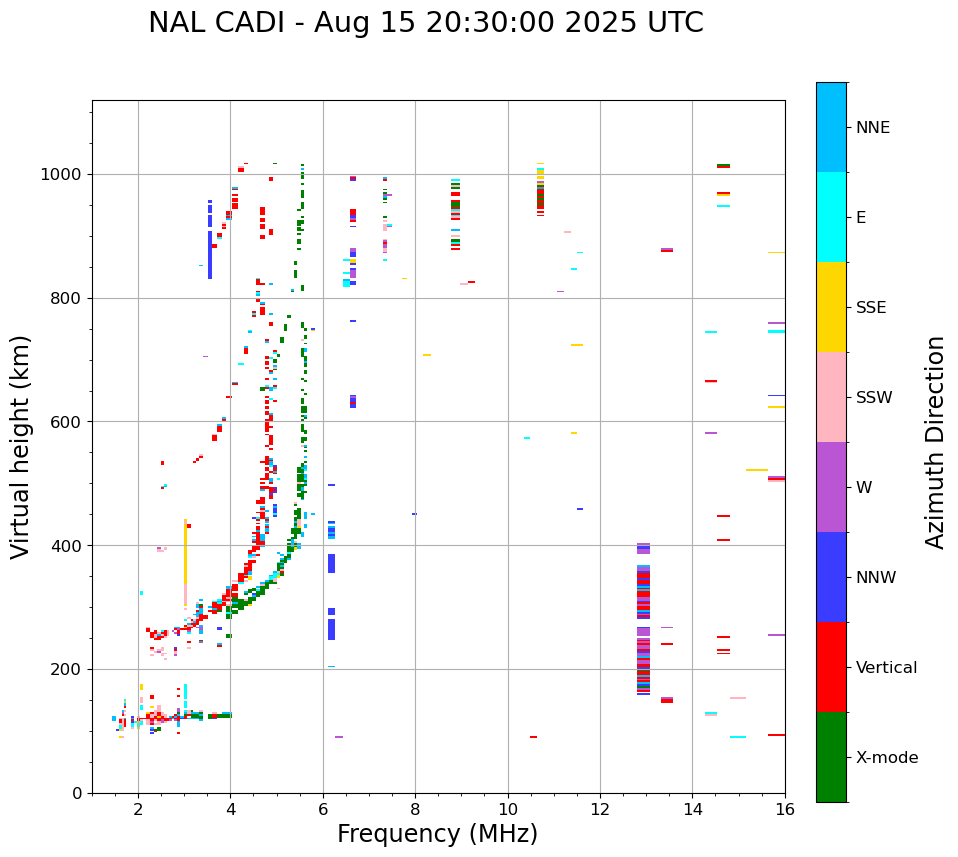 NAL CADI - Aug 15 20:30:00 2025 UTC

Virtual height (km)

1000
800
600
400
200
0

2
4
6
8
10
12
14
16

Frequency (MHz)

NNE
E
SSE
SSW
W
NNW
Vertical
X-mode

Azimuth Direction